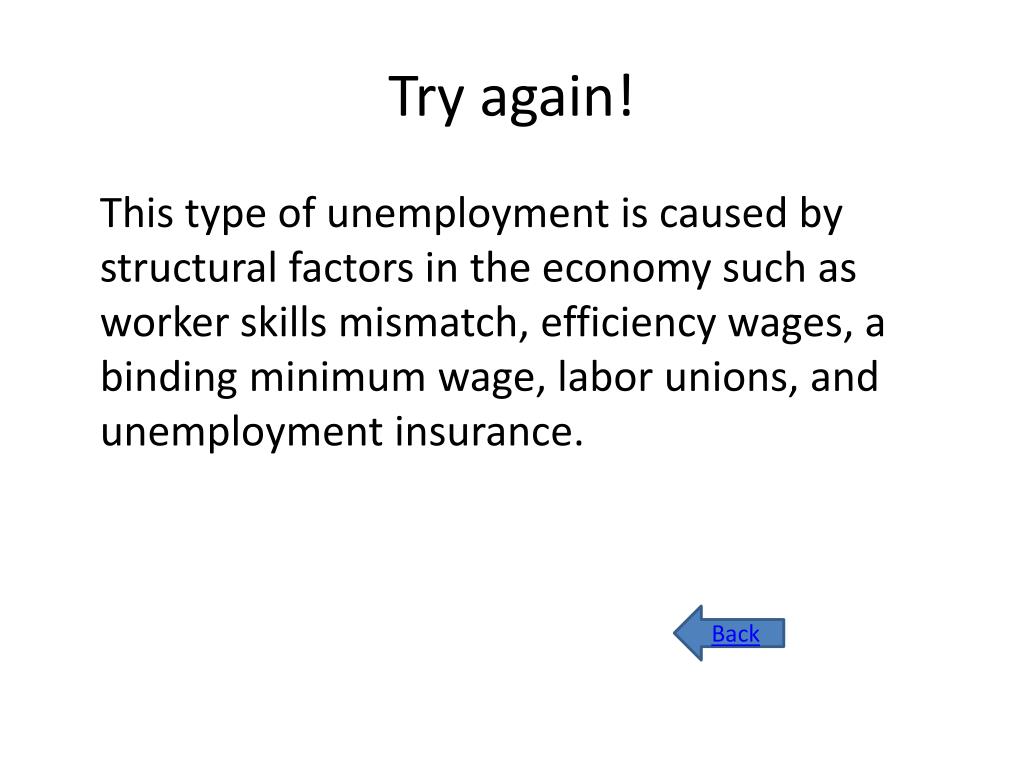 Try again!

This type of unemployment is caused by structural factors in the economy such as worker skills mismatch, efficiency wages, a binding minimum wage, labor unions, and unemployment insurance.

Back